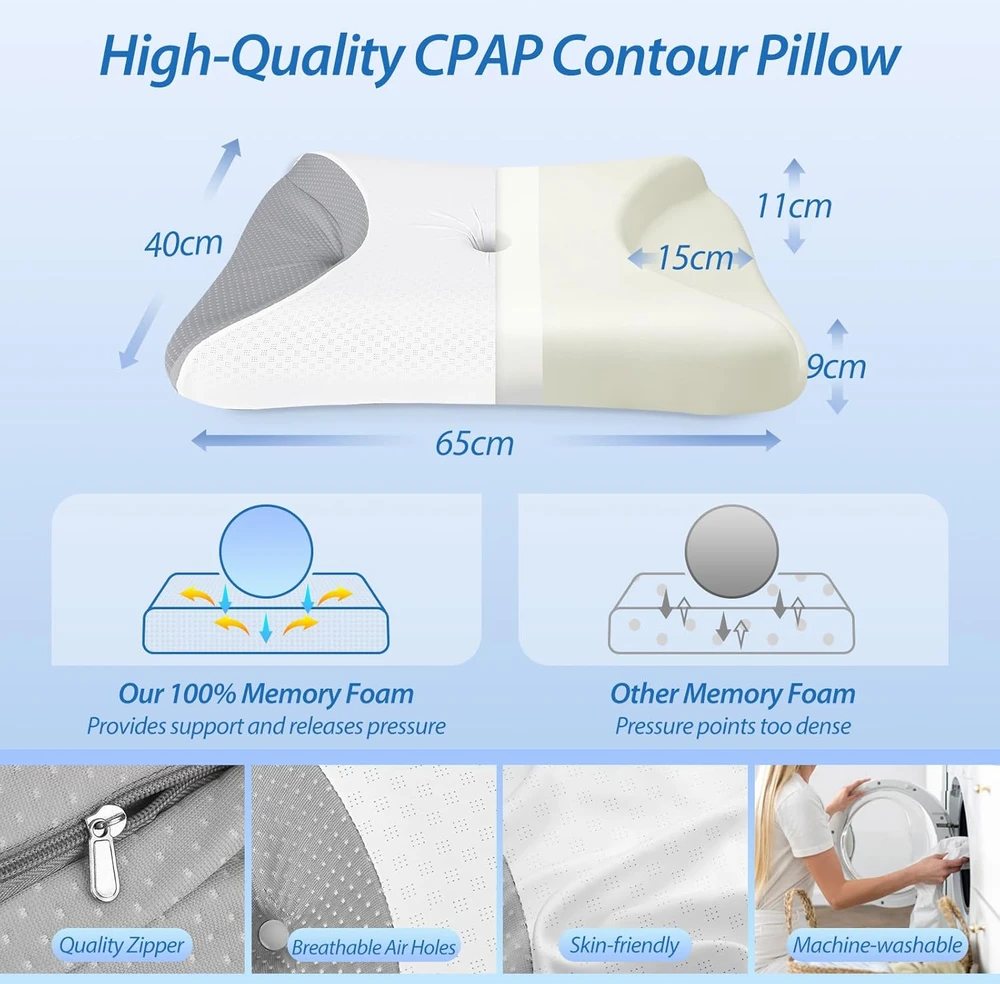 High-Quality CPAP Contour Pillow

40cm

11cm

15cm

9cm

65cm

Our 100% Memory Foam
Provides support and releases pressure

Other Memory Foam
Pressure points too dense

Quality Zipper

Breathable Air Holes

Skin-friendly

Machine-washable